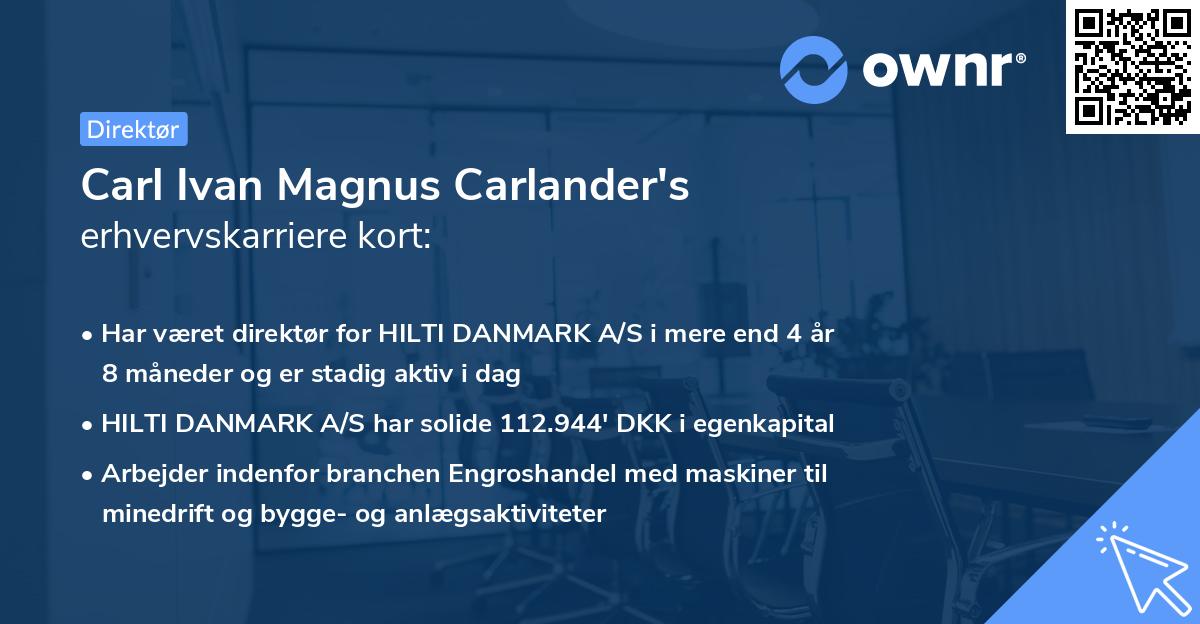 ownr®

Direktør

Carl Ivan Magnus Carlander's
erhvervskarriere kort:

• Har været direktør for HILTI DANMARK A/S i mere end 4 år 8 måneder og er stadig aktiv i dag

• HILTI DANMARK A/S har solide 112.944' DKK i egenkapital

• Arbejder indenfor branchen Engroshandel med maskiner til minedrift og bygge- og anlægsaktiviteter